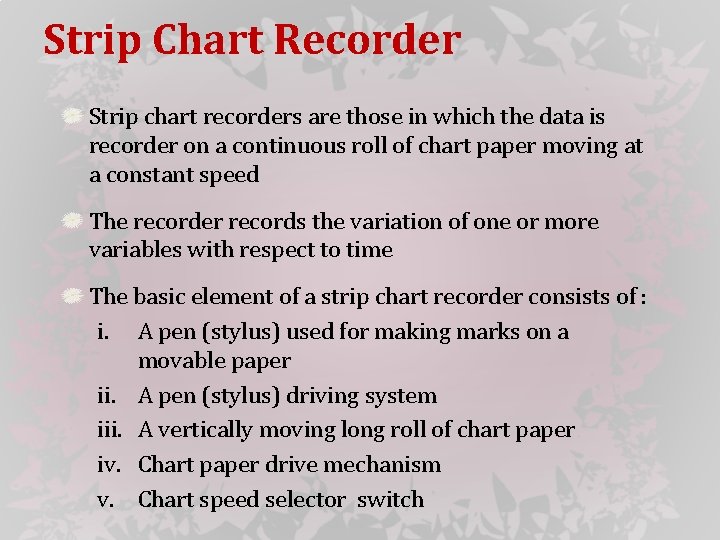 Strip Chart Recorder

Strip chart recorders are those in which the data is recorder on a continuous roll of chart paper moving at a constant speed

The recorder records the variation of one or more variables with respect to time

The basic element of a strip chart recorder consists of :

i. A pen (stylus) used for making marks on a movable paper

ii. A pen (stylus) driving system

iii. A vertically moving long roll of chart paper

iv. Chart paper drive mechanism

v. Chart speed selector switch